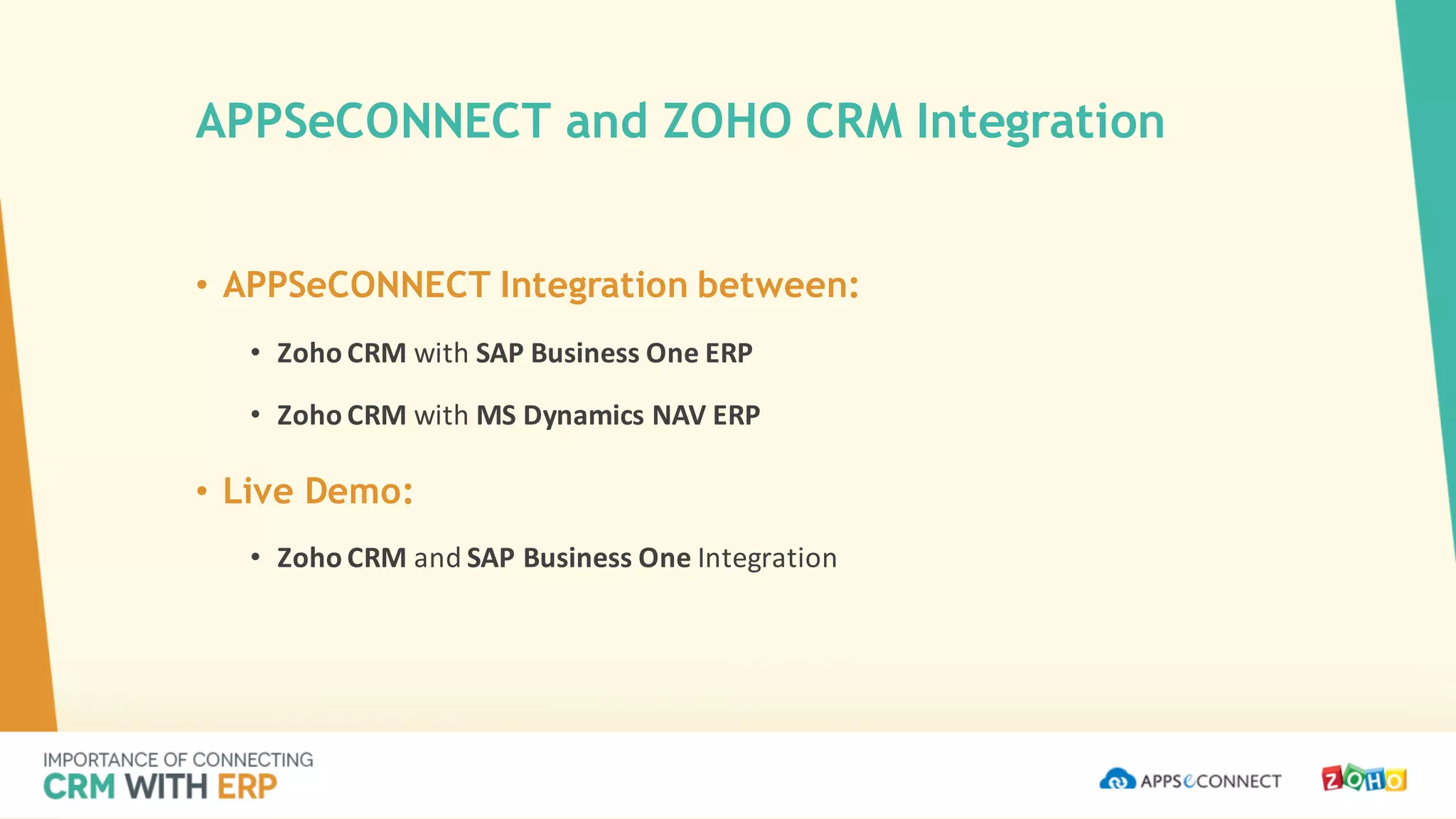 APPSeCONNECT and ZOHO CRM Integration

• APPSeCONNECT Integration between:

• Zoho CRM with SAP Business One ERP

• Zoho CRM with MS Dynamics NAV ERP

• Live Demo:

• Zoho CRM and SAP Business One Integration

IMPORTANCE OF CONNECTING
CRM WITH ERP

APPSeCONNECT

ZOHO